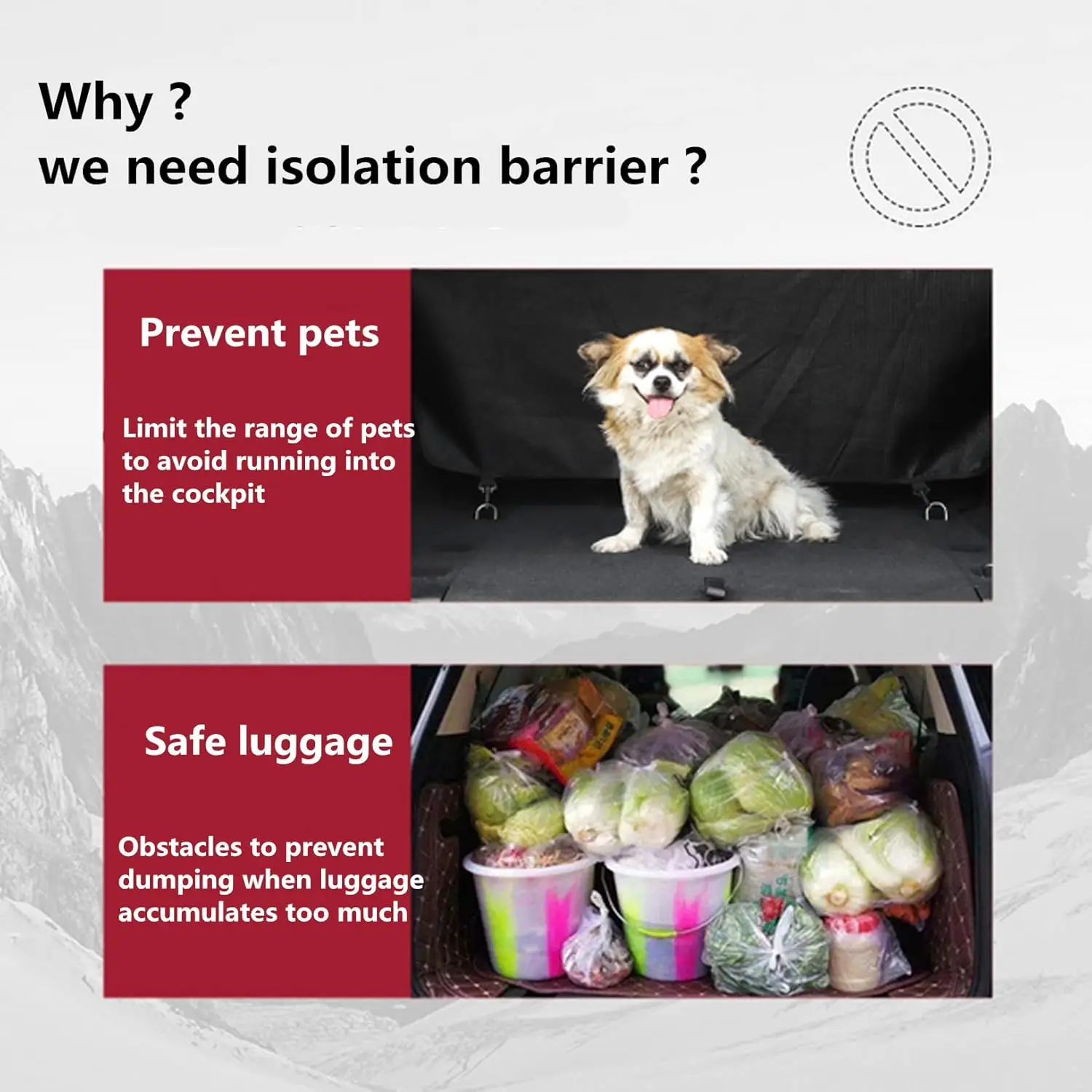 Why ?
we need isolation barrier ?

Prevent pets

Limit the range of pets to avoid running into the cockpit

Safe luggage

Obstacles to prevent dumping when luggage accumulates too much